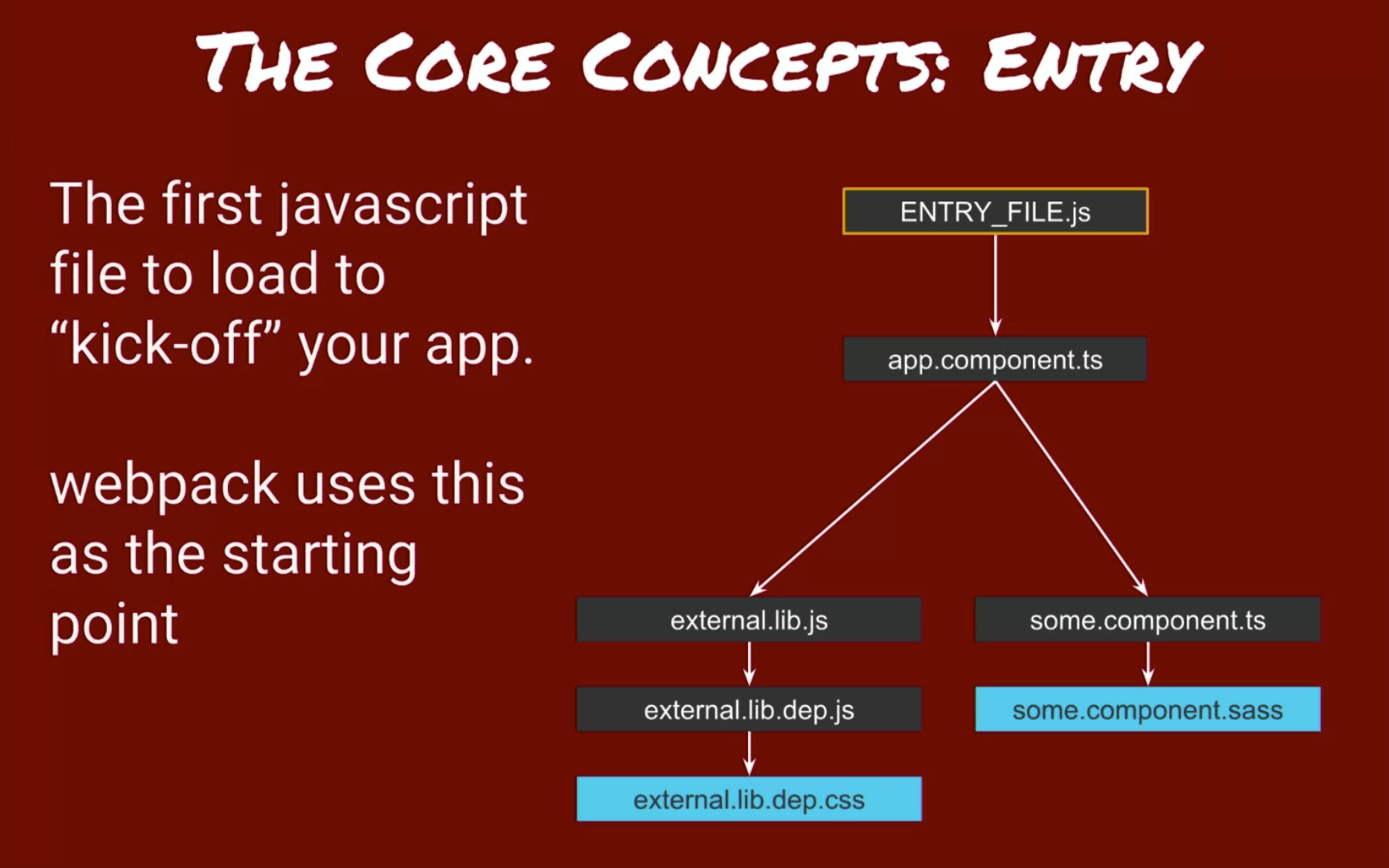 THE CORE CONCEPTS: ENTRY

The first javascript file to load to “kick-off” your app.

webpack uses this as the starting point

ENTRY_FILE.js

app.component.ts

external.lib.js

some.component.ts

external.lib.dep.js

some.component.sass

external.lib.dep.css